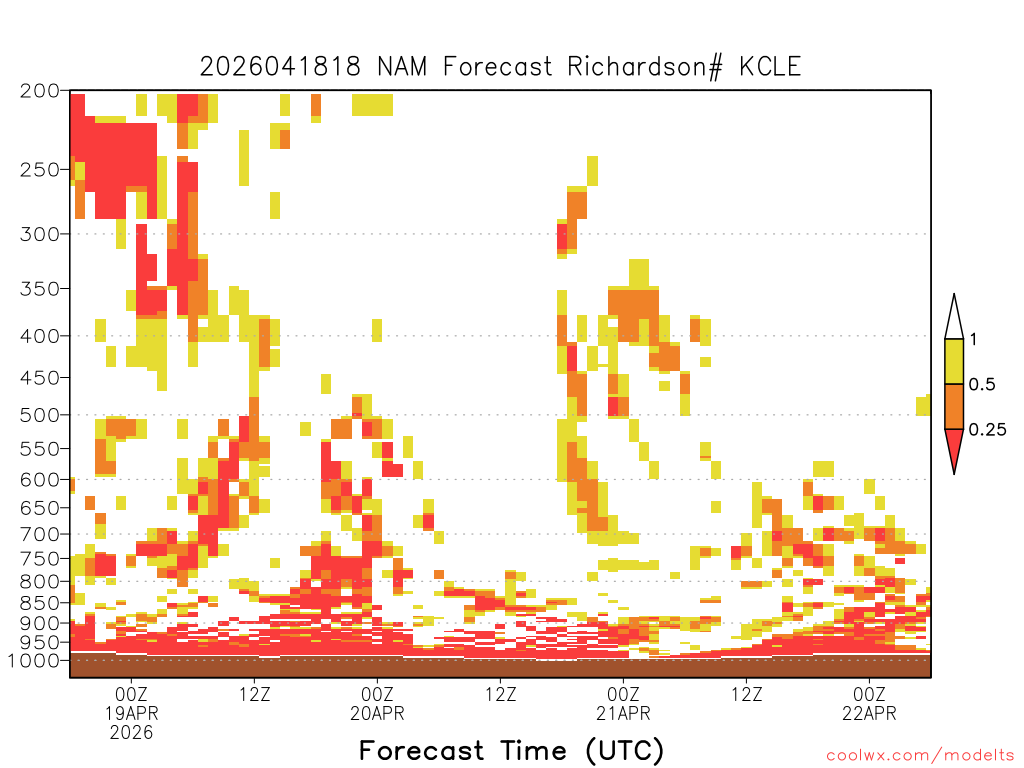 2026041818 NAM Forecast Richardson# KCLE

200
250
300
350
400
450
500
550
600
650
700
750
800
850
900
950
1000

1
0.5
0.25

00Z
19APR
2026
12Z
00Z
20APR
12Z
00Z
21APR
12Z
00Z
22APR

Forecast Time (UTC)

coolwx.com/modelts